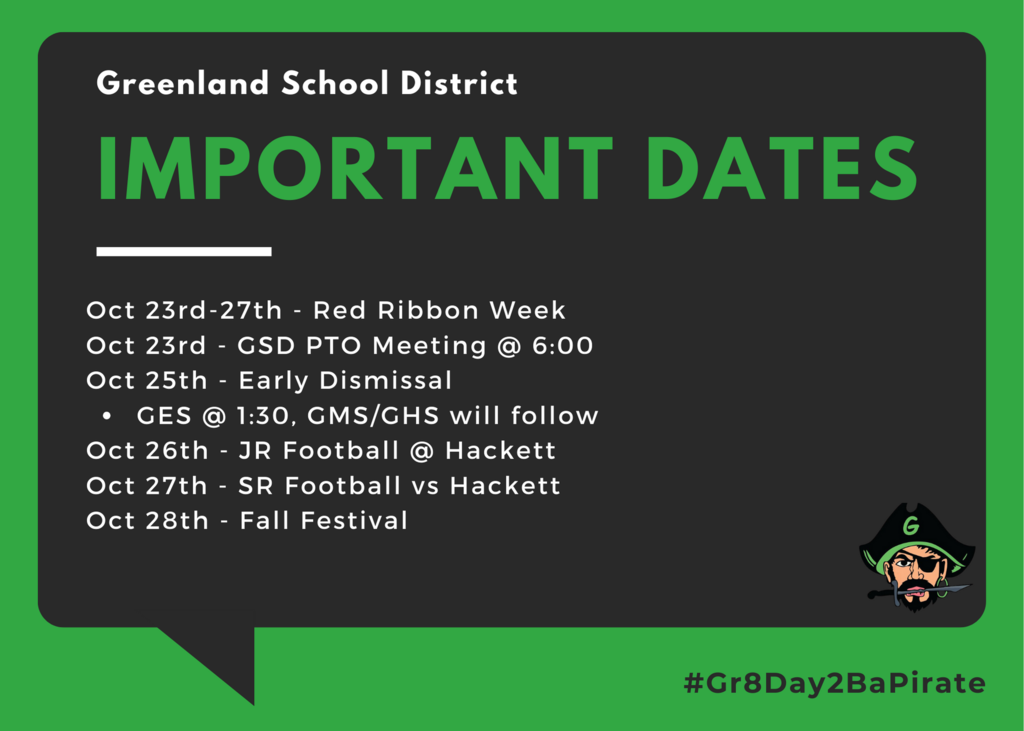 Greenland School District

IMPORTANT DATES

Oct 23rd-27th - Red Ribbon Week
Oct 23rd - GSD PTO Meeting @ 6:00
Oct 25th - Early Dismissal
• GES @ 1:30, GMS/GHS will follow
Oct 26th - JR Football @ Hackett
Oct 27th - SR Football vs Hackett
Oct 28th - Fall Festival

G

#Gr8Day2BaPirate